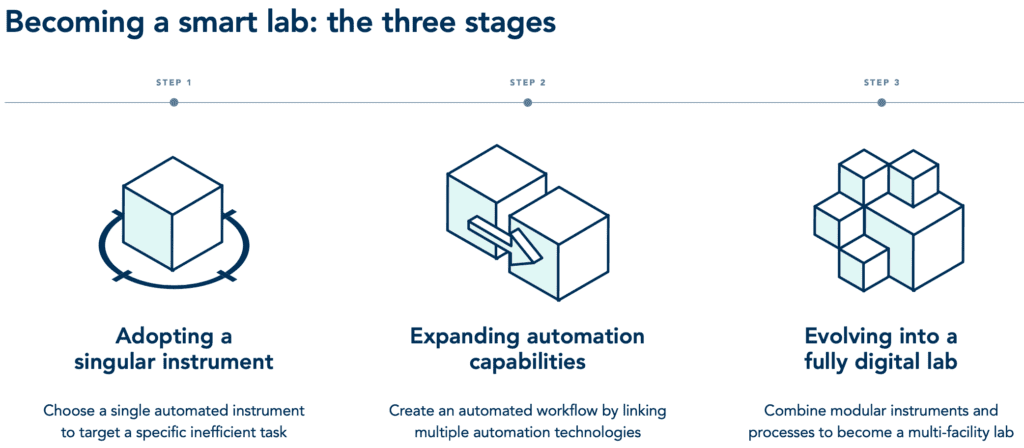 Becoming a smart lab: the three stages

STEP 1

Adopting a singular instrument

Choose a single automated instrument to target a specific inefficient task

STEP 2

Expanding automation capabilities

Create an automated workflow by linking multiple automation technologies

STEP 3

Evolving into a fully digital lab

Combine modular instruments and processes to become a multi-facility lab